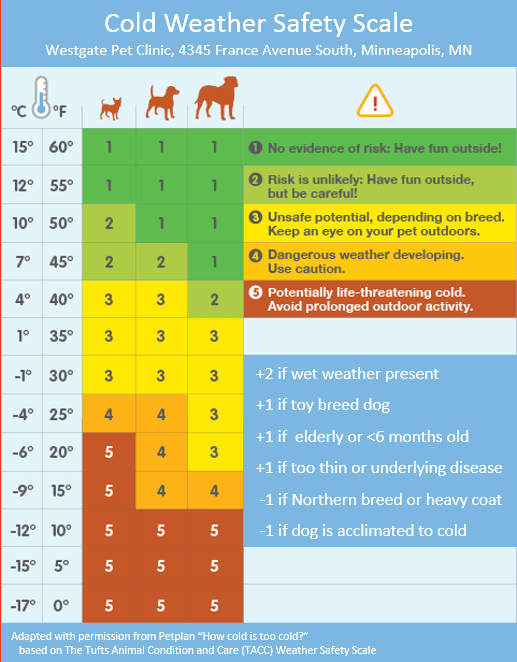 Cold Weather Safety Scale

Westgate Pet Clinic, 4345 France Avenue South, Minneapolis, MN

| °C | °F | | | |
|---|---|---|---|---|
| 15° | 60° | 1 | 1 | 1 |
| 12° | 55° | 1 | 1 | 1 |
| 10° | 50° | 2 | 1 | 1 |
| 7° | 45° | 2 | 2 | 1 |
| 4° | 40° | 3 | 3 | 2 |
| 1° | 35° | 3 | 3 | 3 |
| -1° | 30° | 3 | 3 | 3 |
| -4° | 25° | 4 | 4 | 3 |
| -6° | 20° | 5 | 4 | 3 |
| -9° | 15° | 5 | 4 | 4 |
| -12° | 10° | 5 | 5 | 5 |
| -15° | 5° | 5 | 5 | 5 |
| -17° | 0° | 5 | 5 | 5 |

! 

1 No evidence of risk: Have fun outside!

2 Risk is unlikely: Have fun outside, but be careful!

3 Unsafe potential, depending on breed. Keep an eye on your pet outdoors.

4 Dangerous weather developing. Use caution.

5 Potentially life-threatening cold. Avoid prolonged outdoor activity.

+2 if wet weather present

+1 if toy breed dog

+1 if elderly or <6 months old

+1 if too thin or underlying disease

-1 if Northern breed or heavy coat

-1 if dog is acclimated to cold

Adapted with permission from Petplan "How cold is too cold?" based on The Tufts Animal Condition and Care (TACC) Weather Safety Scale